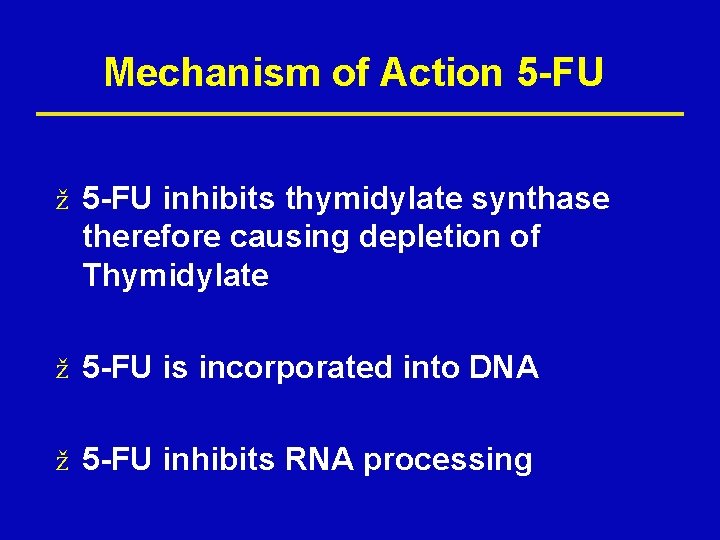 Mechanism of Action 5-FU

ž 5-FU inhibits thymidylate synthase therefore causing depletion of Thymidylate

ž 5-FU is incorporated into DNA

ž 5-FU inhibits RNA processing